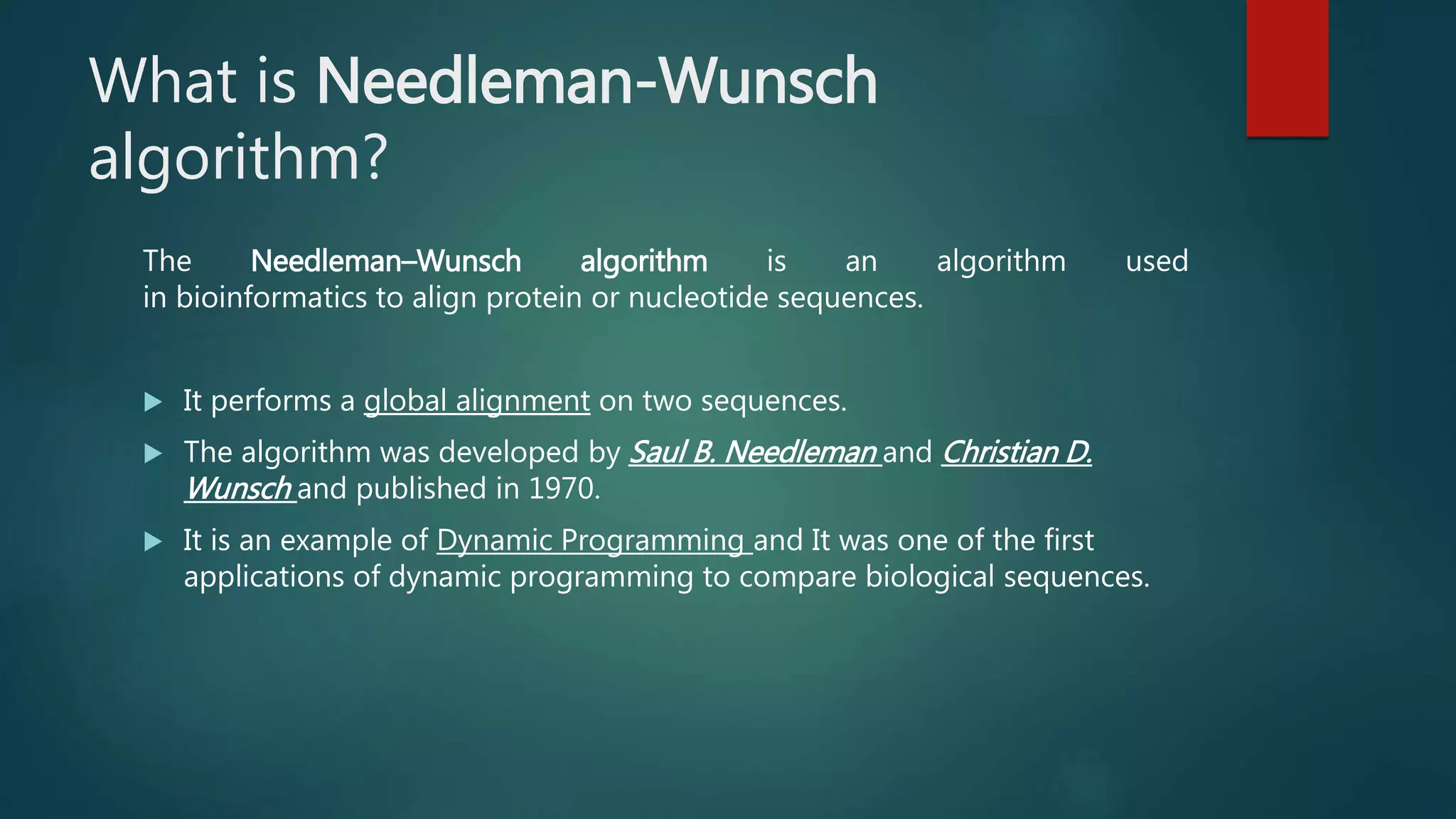 What is Needleman-Wunsch algorithm?

The Needleman–Wunsch algorithm is an algorithm used in bioinformatics to align protein or nucleotide sequences.

It performs a global alignment on two sequences.

The algorithm was developed by Saul B. Needleman and Christian D. Wunsch and published in 1970.

It is an example of Dynamic Programming and It was one of the first applications of dynamic programming to compare biological sequences.